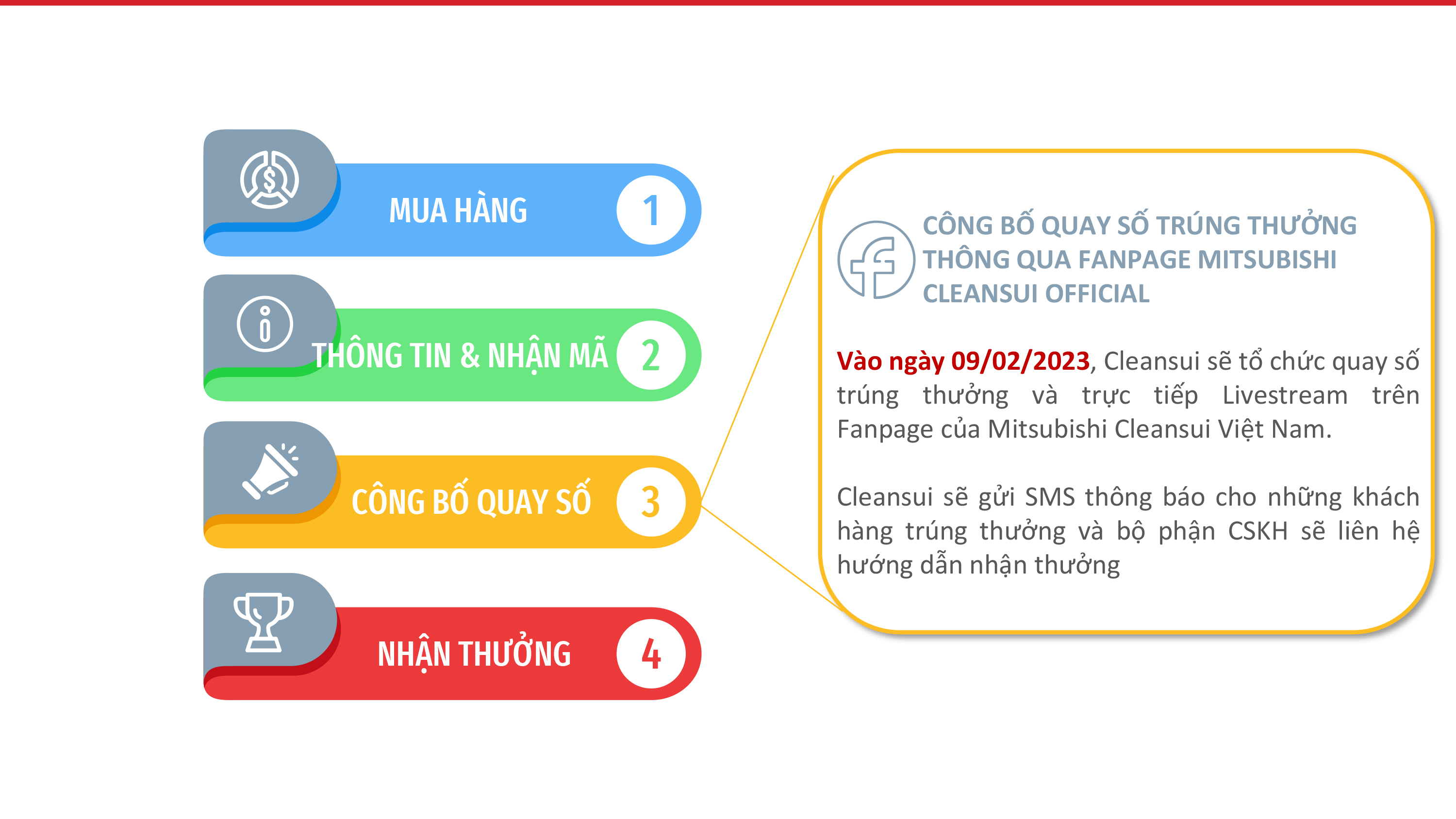 MUA HÀNG 1

THÔNG TIN & NHẬN MÃ 2

CÔNG BỐ QUAY SỐ 3

NHẬN THƯỞNG 4

CÔNG BỐ QUAY SỐ TRÚNG THƯỞNG THÔNG QUA FANPAGE MITSUBISHI CLEANSUI OFFICIAL

Vào ngày 09/02/2023, Cleansui sẽ tổ chức quay số trúng thưởng và trực tiếp Livestream trên Fanpage của Mitsubishi Cleansui Việt Nam.

Cleansui sẽ gửi SMS thông báo cho những khách hàng trúng thưởng và bộ phận CSKH sẽ liên hệ hướng dẫn nhận thưởng